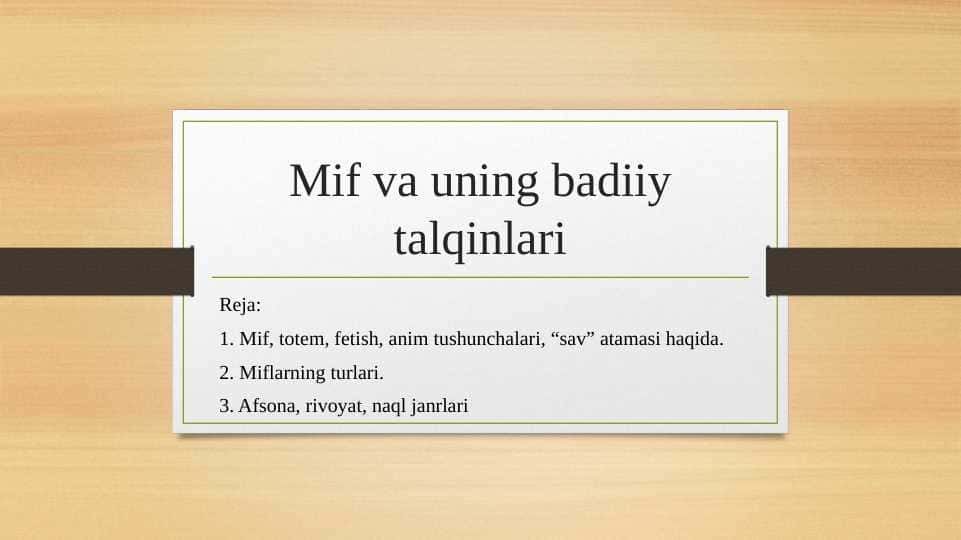 Mif va uning badiiy talqinlari

Reja:

1. Mif, totem, fetish, anim tushunchalari, “sav” atamasi haqida.

2. Miflarning turlari.

3. Afsona, rivoyat, naql janrlari